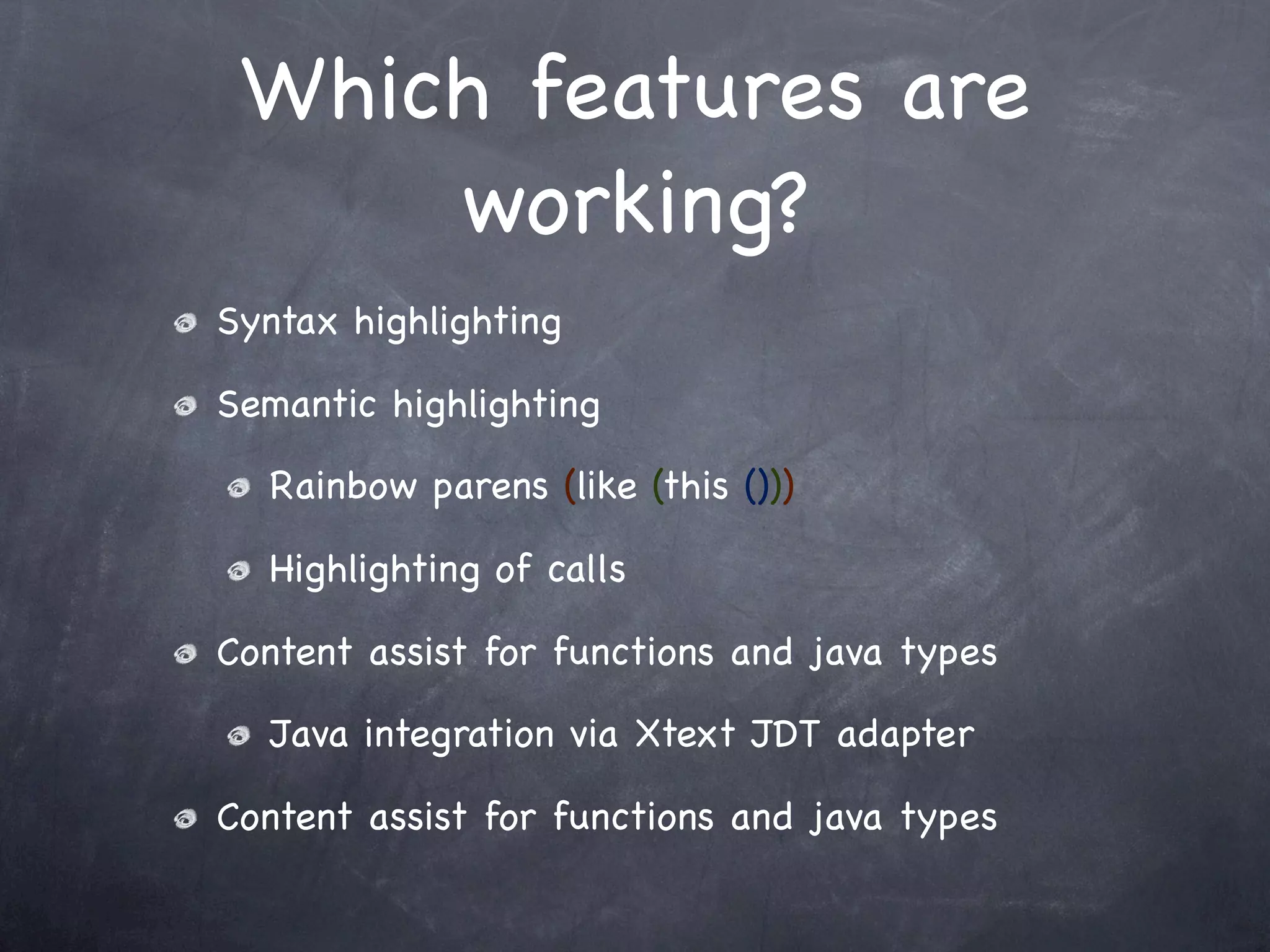 Which features are working?

Syntax highlighting

Semantic highlighting

Rainbow parens (like (this ()))

Highlighting of calls

Content assist for functions and java types

Java integration via Xtext JDT adapter

Content assist for functions and java types